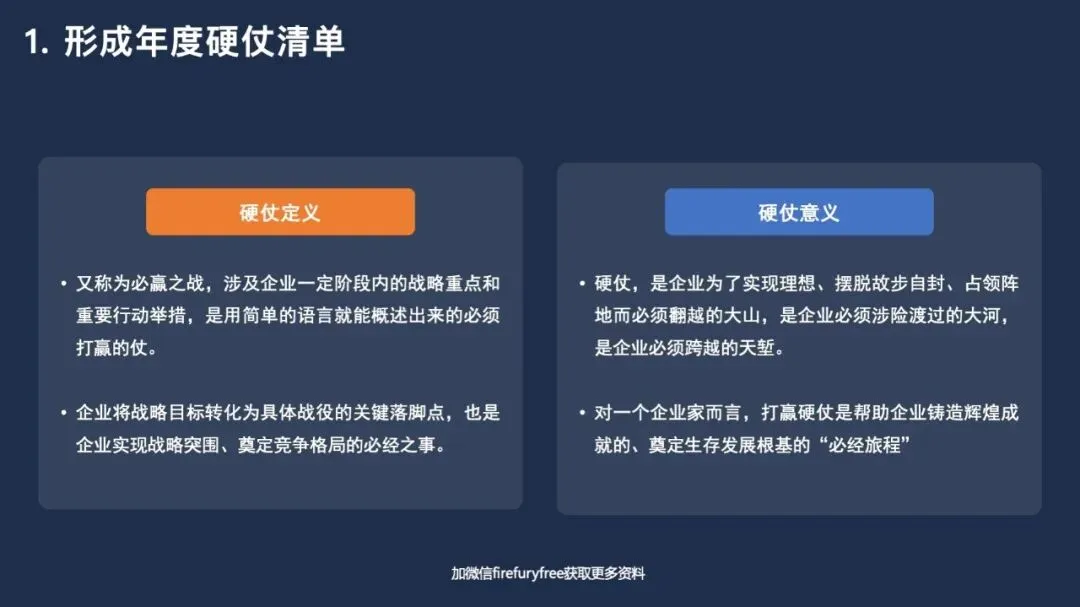 1. 形成年度硬仗清单

硬仗定义

• 又称为必赢之战，涉及企业一定阶段内的战略重点和重要行动举措，是用简单的语言就能概述出来的必须打赢的仗。

• 企业将战略目标转化为具体战役的关键落脚点，也是企业实现战略突围、奠定竞争格局的必经之事。

硬仗意义

• 硬仗，是企业为了实现理想、摆脱故步自封、占领阵地而必须翻越的大山，是企业必须涉险渡过的大河，是企业必须跨越的天堑。

• 对一个企业家而言，打赢硬仗是帮助企业铸造辉煌成就的、奠定生存发展根基的“必经旅程”

加微信firefuryfree获取更多资料